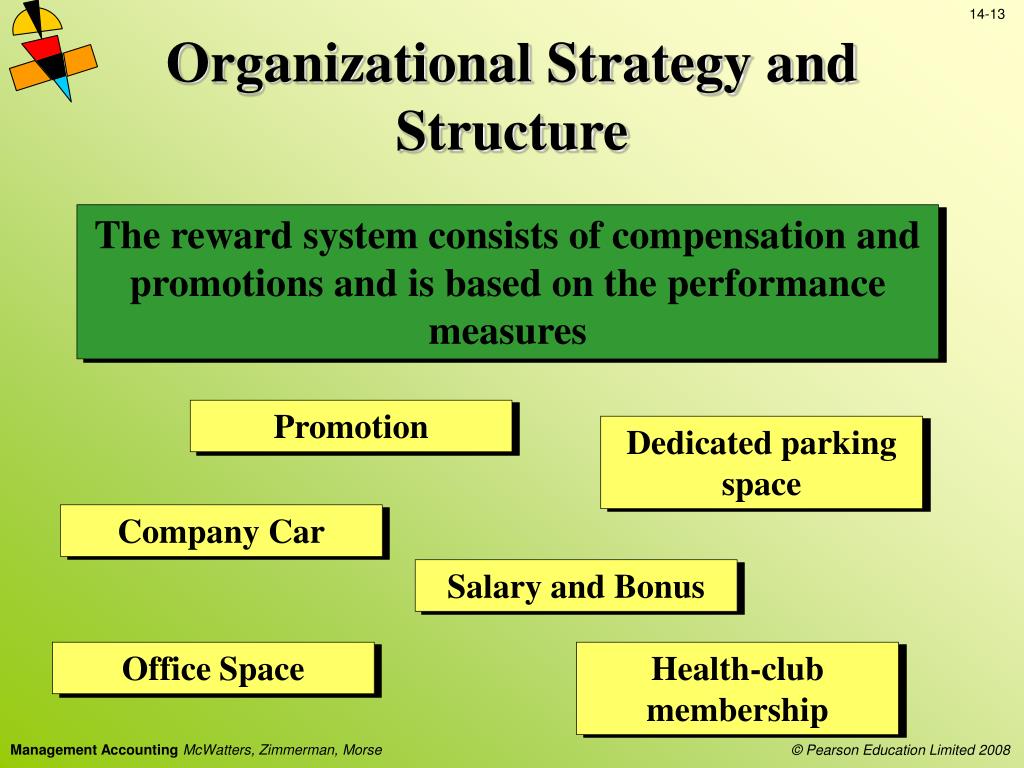 14-13

Organizational Strategy and Structure

The reward system consists of compensation and promotions and is based on the performance measures

Promotion

Dedicated parking space

Company Car

Salary and Bonus

Office Space

Health-club membership

Management Accounting McWatters, Zimmerman, Morse

© Pearson Education Limited 2008